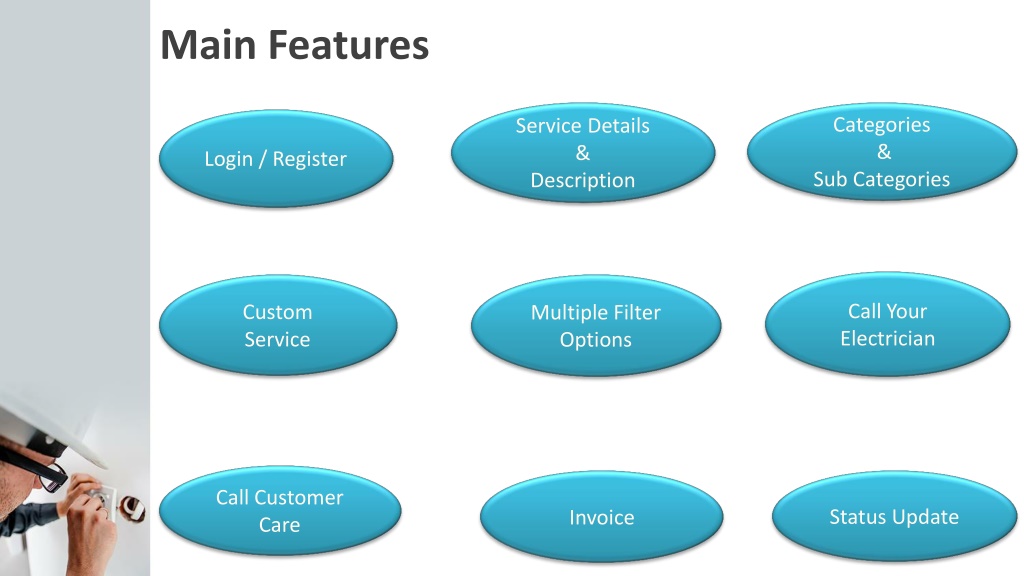 Main Features

Login / Register

Service Details
&
Description

Categories
&
Sub Categories

Custom
Service

Multiple Filter
Options

Call Your
Electrician

Call Customer
Care

Invoice

Status Update